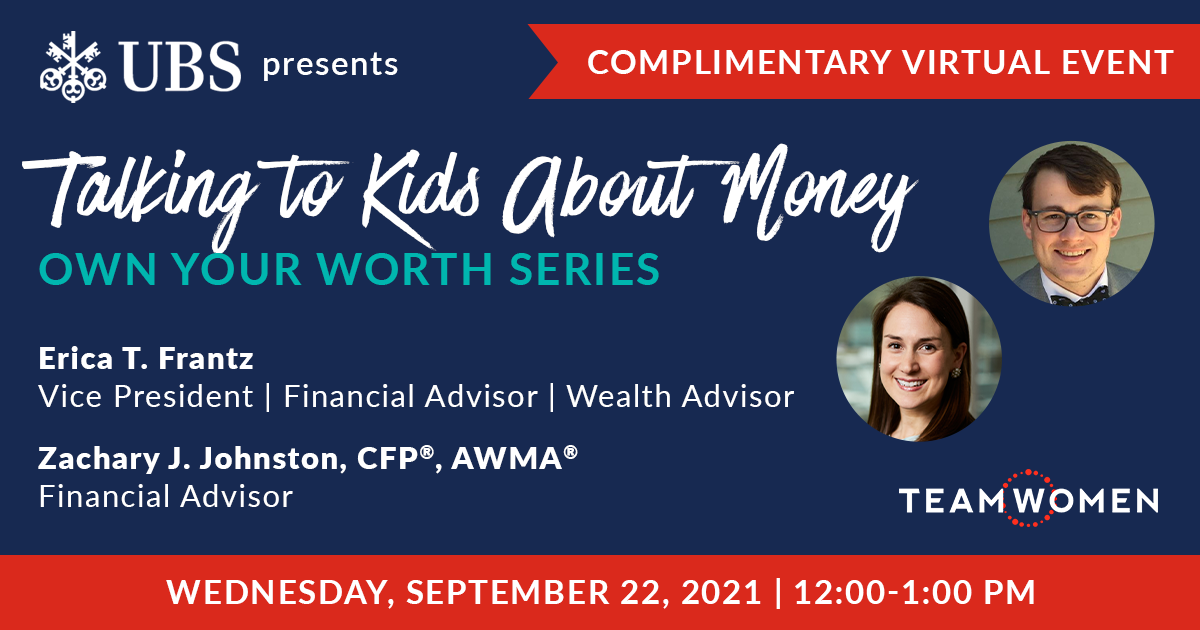 UBS presents

COMPLIMENTARY VIRTUAL EVENT

Talking to Kids About Money

OWN YOUR WORTH SERIES

Erica T. Frantz
Vice President | Financial Advisor | Wealth Advisor

Zachary J. Johnston, CFP®, AWMA®
Financial Advisor

TEAMWOMEN

WEDNESDAY, SEPTEMBER 22, 2021 | 12:00-1:00 PM